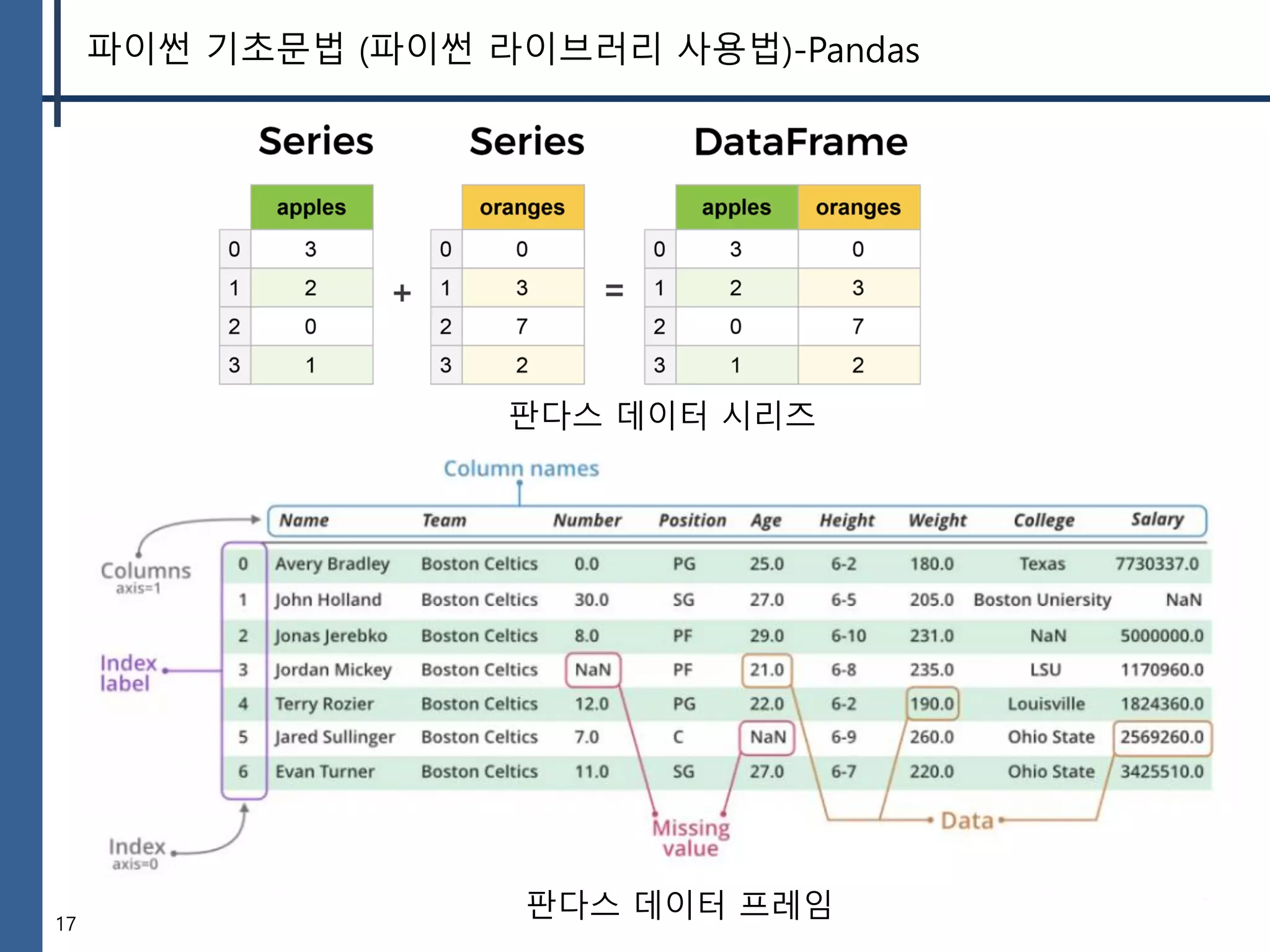 파이썬 기초문법 (파이썬 라이브러리 사용법)-Pandas

Series

| | apples |
|---|---|
| 0 | 3 |
| 1 | 2 |
| 2 | 0 |
| 3 | 1 |

+

Series

| | oranges |
|---|---|
| 0 | 0 |
| 1 | 3 |
| 2 | 7 |
| 3 | 2 |

=

DataFrame

| | apples | oranges |
|---|---|---|
| 0 | 3 | 0 |
| 1 | 2 | 3 |
| 2 | 0 | 7 |
| 3 | 1 | 2 |

판다스 데이터 시리즈

Column names

Columns
axis=1

Index label

Index
axis=0

| | Name | Team | Number | Position | Age | Height | Weight | College | Salary |
|---|---|---|---|---|---|---|---|---|---|
| 0 | Avery Bradley | Boston Celtics | 0.0 | PG | 25.0 | 6-2 | 180.0 | Texas | 7730337.0 |
| 1 | John Holland | Boston Celtics | 30.0 | SG | 27.0 | 6-5 | 205.0 | Boston Uniersity | NaN |
| 2 | Jonas Jerebko | Boston Celtics | 8.0 | PF | 29.0 | 6-10 | 231.0 | NaN | 5000000.0 |
| 3 | Jordan Mickey | Boston Celtics | NaN | PF | 21.0 | 6-8 | 235.0 | LSU | 1170960.0 |
| 4 | Terry Rozier | Boston Celtics | 12.0 | PG | 22.0 | 6-2 | 190.0 | Louisville | 1824360.0 |
| 5 | Jared Sullinger | Boston Celtics | 7.0 | C | NaN | 6-9 | 260.0 | Ohio State | 2569260.0 |
| 6 | Evan Turner | Boston Celtics | 11.0 | SG | 27.0 | 6-7 | 220.0 | Ohio State | 3425510.0 |

Missing value

Data

판다스 데이터 프레임

17